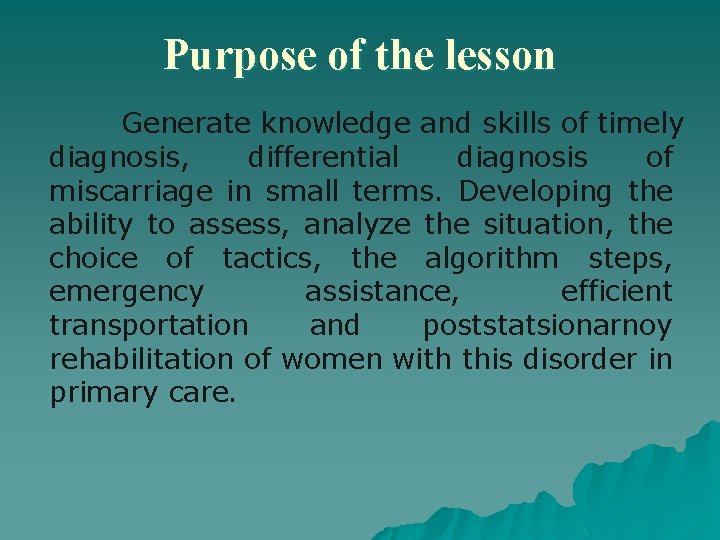 Purpose of the lesson

Generate knowledge and skills of timely diagnosis, differential diagnosis of miscarriage in small terms. Developing the ability to assess, analyze the situation, the choice of tactics, the algorithm steps, emergency assistance, efficient transportation and poststatsionarnoy rehabilitation of women with this disorder in primary care.